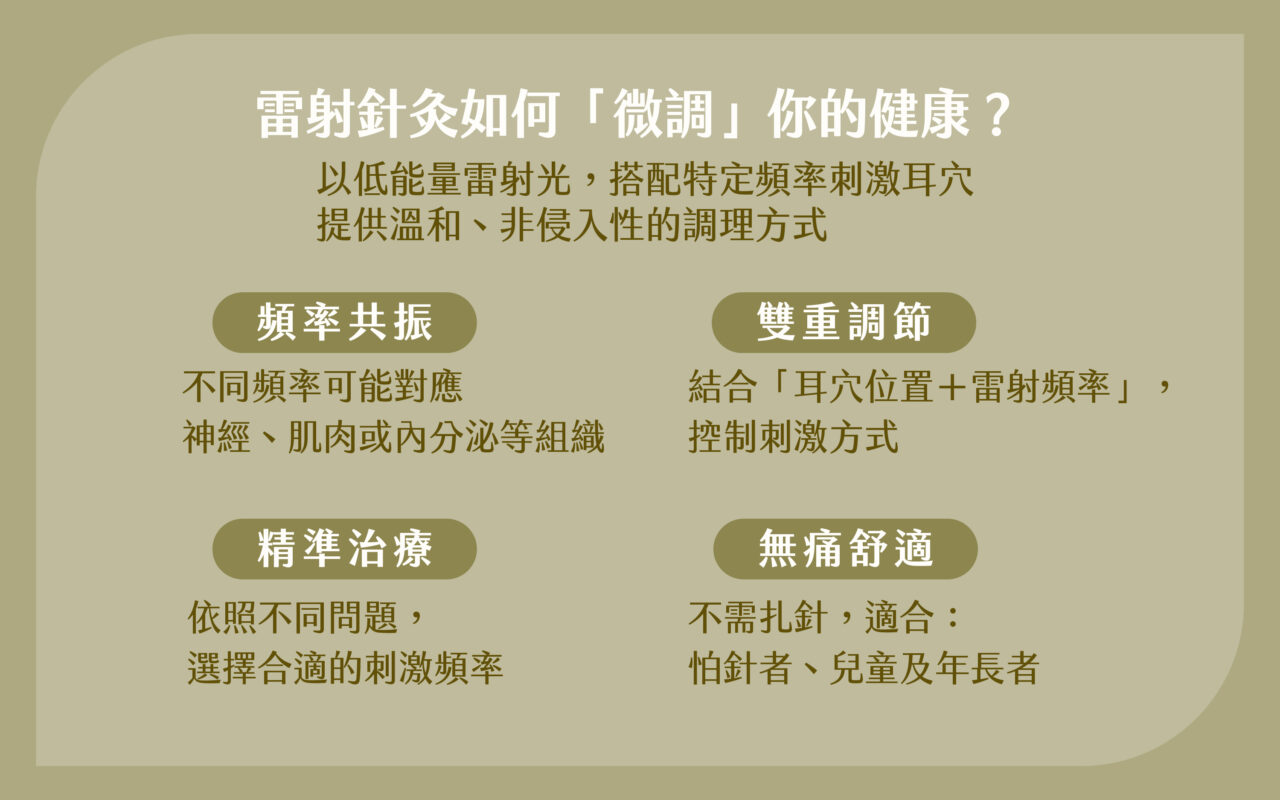 雷射針灸如何「微調」你的健康？

以低能量雷射光，搭配特定頻率刺激耳穴
提供溫和、非侵入性的調理方式

頻率共振

不同頻率可能對應
神經、肌肉或內分泌等組織

雙重調節

結合「耳穴位置＋雷射頻率」，
控制刺激方式

精準治療

依照不同問題，
選擇合適的刺激頻率

無痛舒適

不需扎針，適合：
怕針者、兒童及年長者